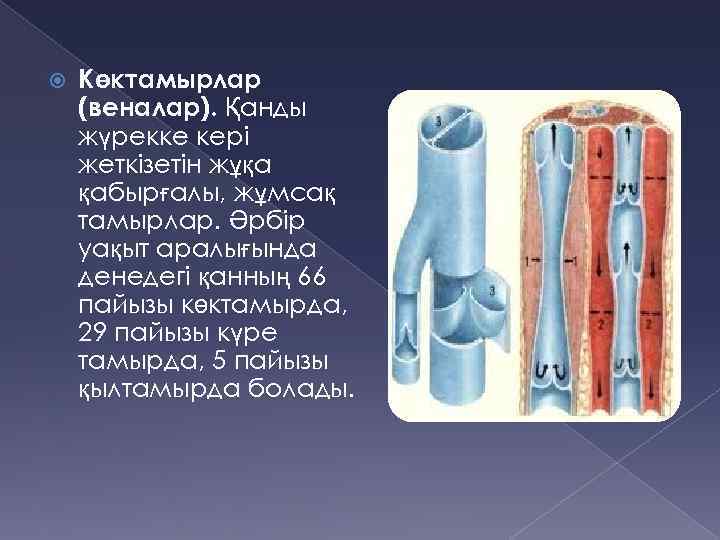 Көктамырлар (веналар). Қанды жүрекке кері жеткізетін жұқа қабырғалы, жұмсақ тамырлар. Әрбір уақыт аралығында денедегі қанның 66 пайызы көктамырда, 29 пайызы күре тамырда, 5 пайызы қылтамырда болады.

3
3
1
1
2
2